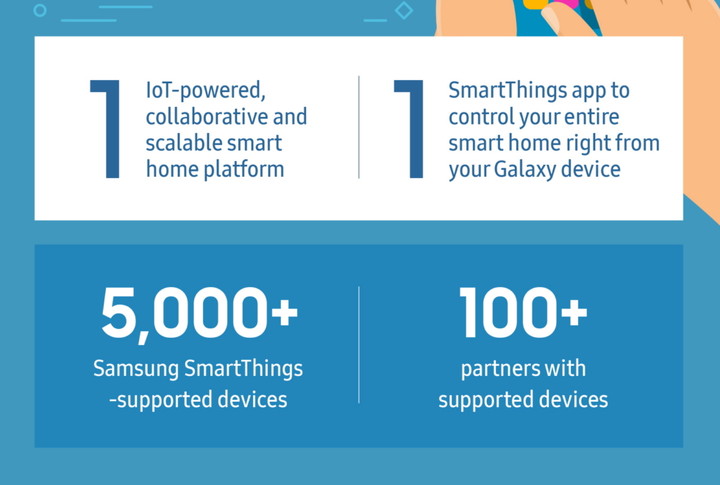 1 IoT-powered, collaborative and scalable smart home platform

1 SmartThings app to control your entire smart home right from your Galaxy device

5,000+
Samsung SmartThings -supported devices

100+
partners with supported devices